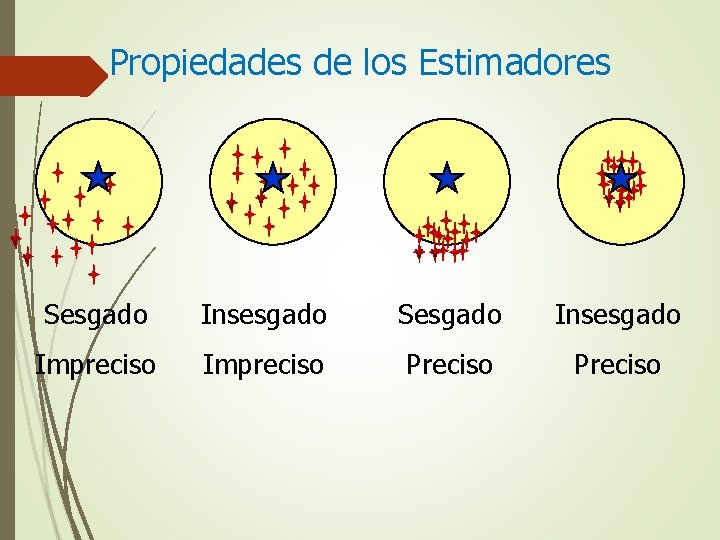 Propiedades de los Estimadores

Sesgado
Impreciso

Insesgado
Impreciso

Sesgado
Preciso

Insesgado
Preciso